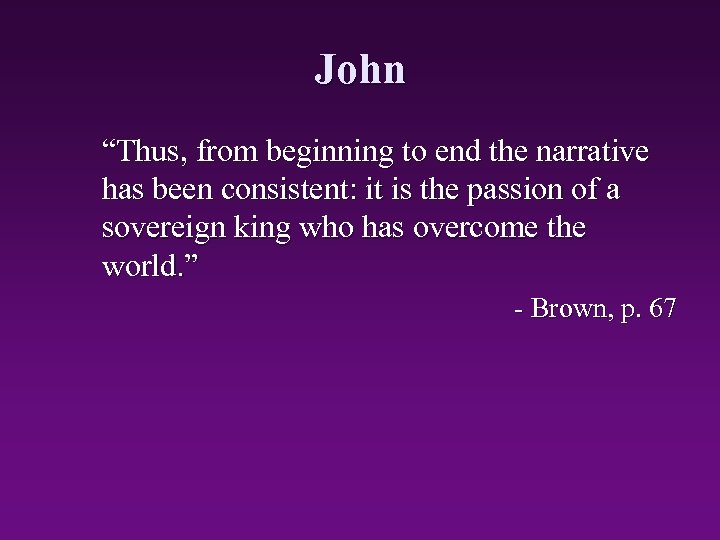 John

“Thus, from beginning to end the narrative has been consistent: it is the passion of a sovereign king who has overcome the world.”

- Brown, p. 67